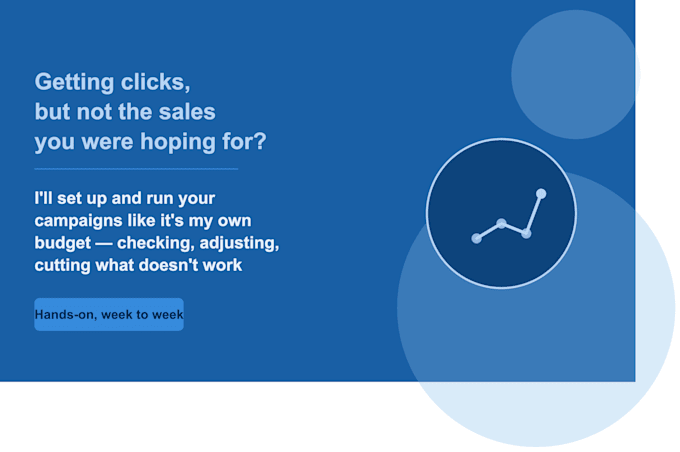 Getting clicks,
but not the sales
you were hoping for?

I'll set up and run your campaigns like it's my own budget — checking, adjusting, cutting what doesn't work

Hands-on, week to week